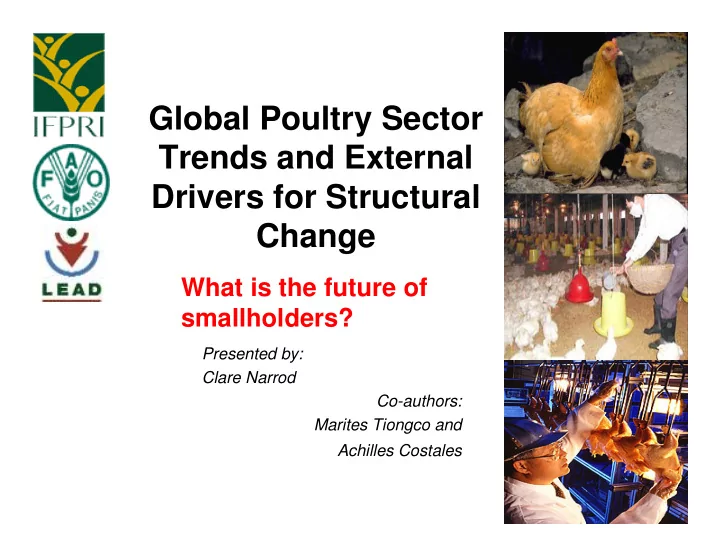 IFPRI

FAO
FIAT PANIS

LEAD

Global Poultry Sector Trends and External Drivers for Structural Change

What is the future of smallholders?

Presented by:
Clare Narrod

Co-authors:
Marites Tiongco and
Achilles Costales